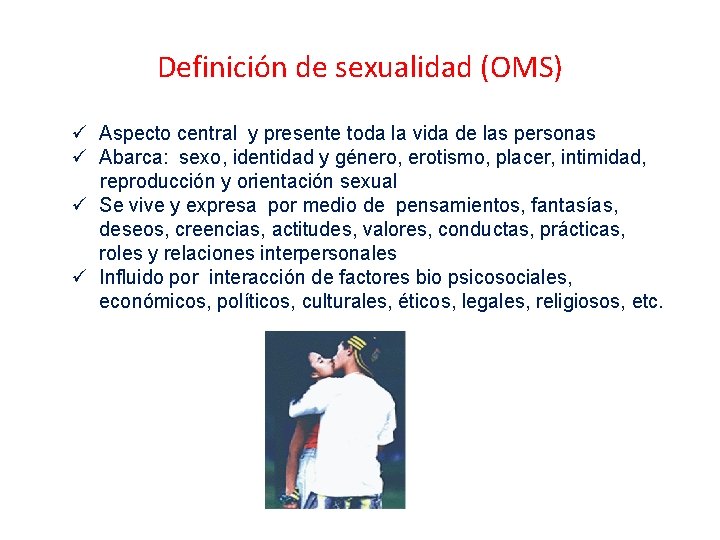 Definición de sexualidad (OMS)

✓ Aspecto central y presente toda la vida de las personas
✓ Abarca: sexo, identidad y género, erotismo, placer, intimidad, reproducción y orientación sexual
✓ Se vive y expresa por medio de pensamientos, fantasías, deseos, creencias, actitudes, valores, conductas, prácticas, roles y relaciones interpersonales
✓ Influido por interacción de factores bio psicosociales, económicos, políticos, culturales, éticos, legales, religiosos, etc.